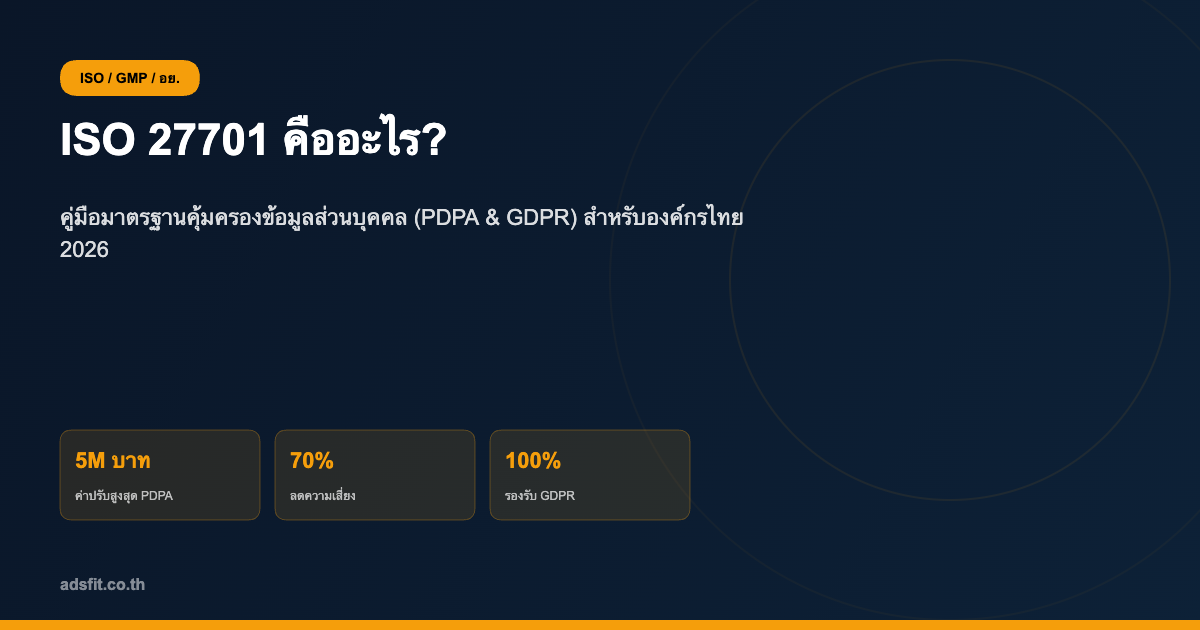 ISO / GMP / อย.

ISO 27701 คืออะไร?

คู่มือมาตรฐานคุ้มครองข้อมูลส่วนบุคคล (PDPA & GDPR) สำหรับองค์กรไทย 2026

5M บาท
ค่าปรับสูงสุด PDPA

70%
ลดความเสี่ยง

100%
รองรับ GDPR

adsfit.co.th